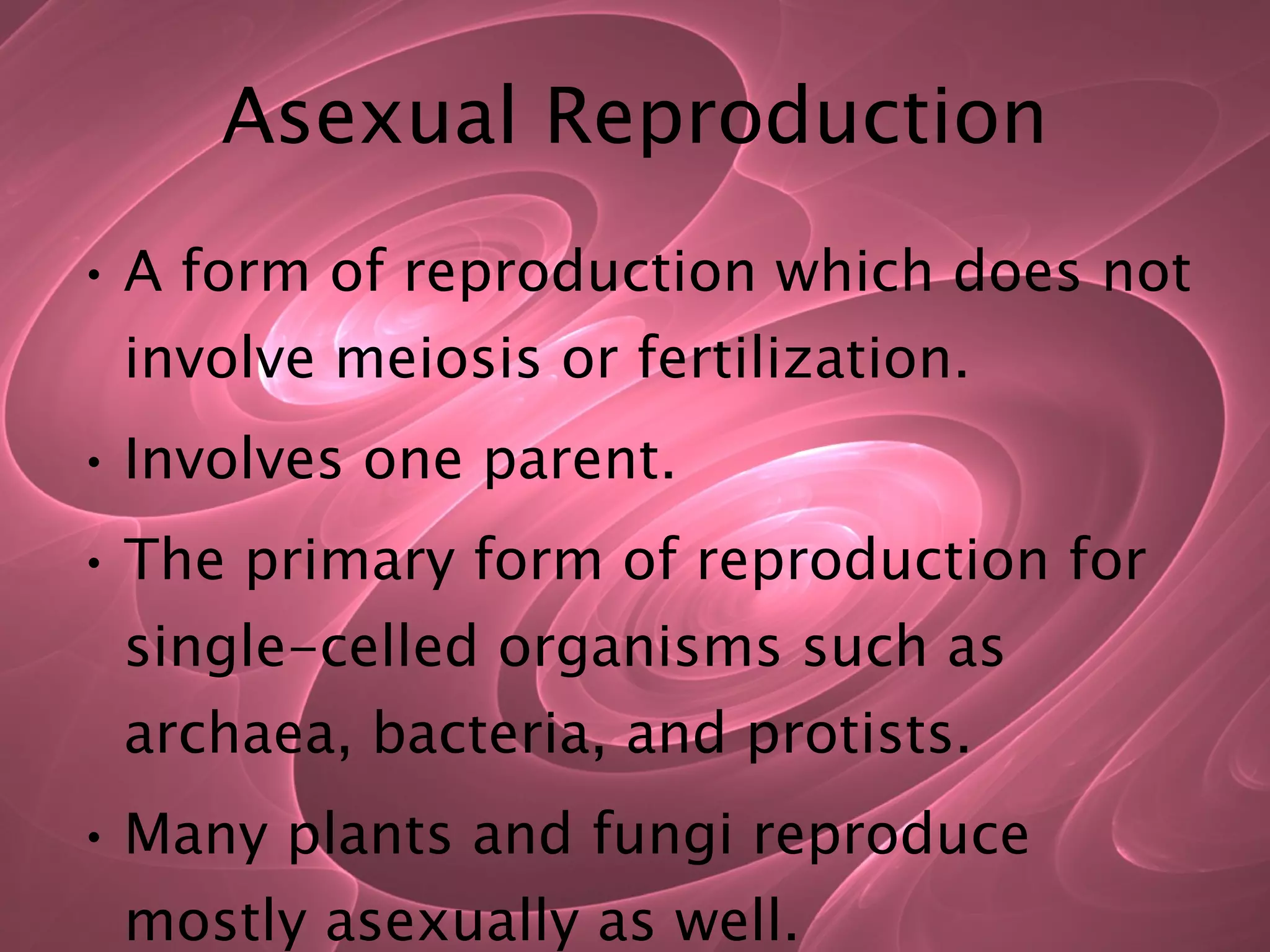 Asexual Reproduction

• A form of reproduction which does not involve meiosis or fertilization.

• Involves one parent.

• The primary form of reproduction for single-celled organisms such as archaea, bacteria, and protists.

• Many plants and fungi reproduce mostly asexually as well.